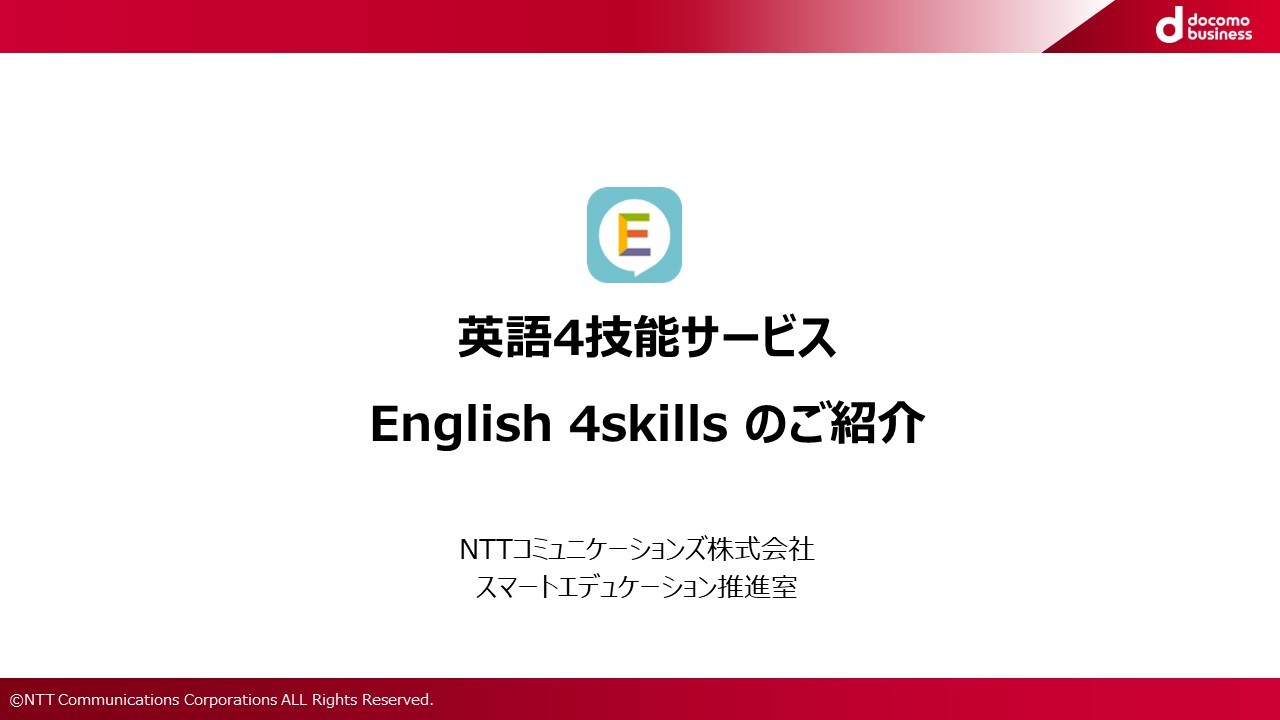 docomo business

E

英語4技能サービス

English 4skills のご紹介

NTTコミュニケーションズ株式会社
スマートエデュケーション推進室

©NTT Communications Corporations ALL Rights Reserved.